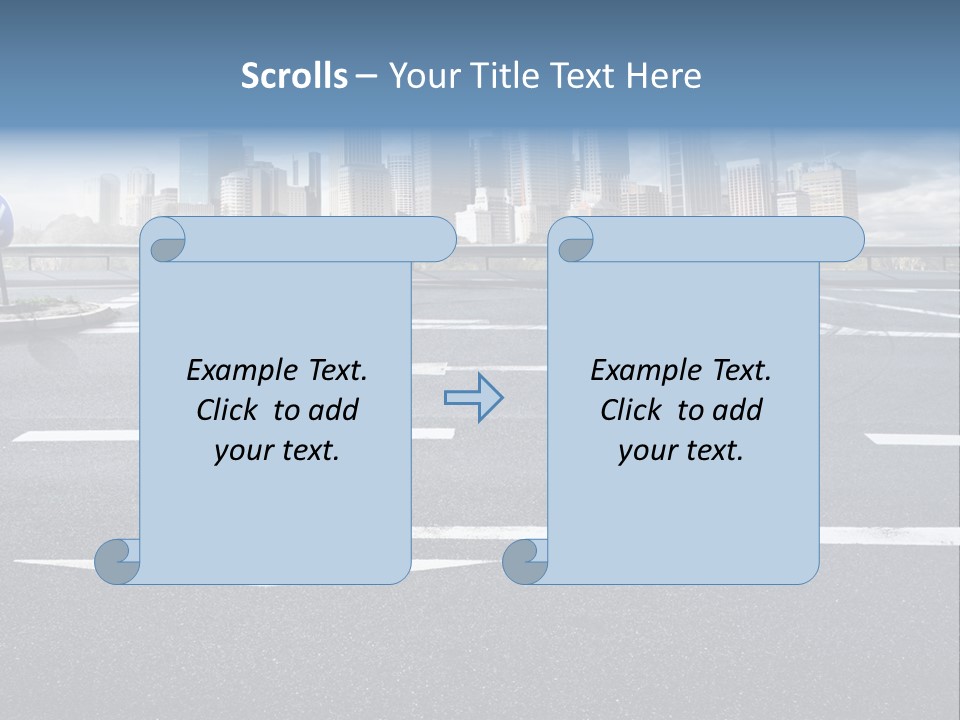 Scrolls – Your Title Text Here

Example Text. Click to add your text.

Example Text. Click to add your text.